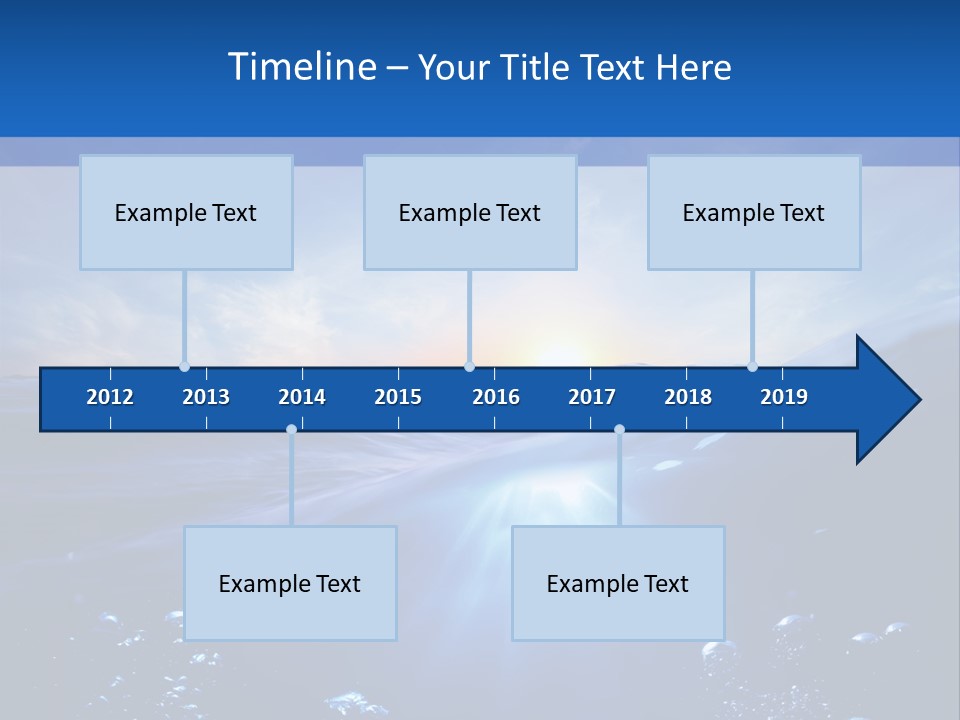 Timeline – Your Title Text Here

Example Text

Example Text

Example Text

2012 2013 2014 2015 2016 2017 2018 2019

Example Text

Example Text